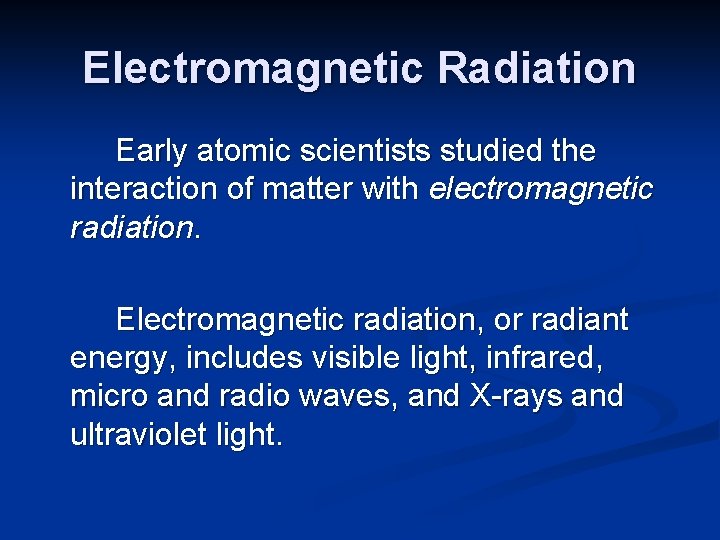 Electromagnetic Radiation

Early atomic scientists studied the interaction of matter with electromagnetic radiation.

Electromagnetic radiation, or radiant energy, includes visible light, infrared, micro and radio waves, and X-rays and ultraviolet light.